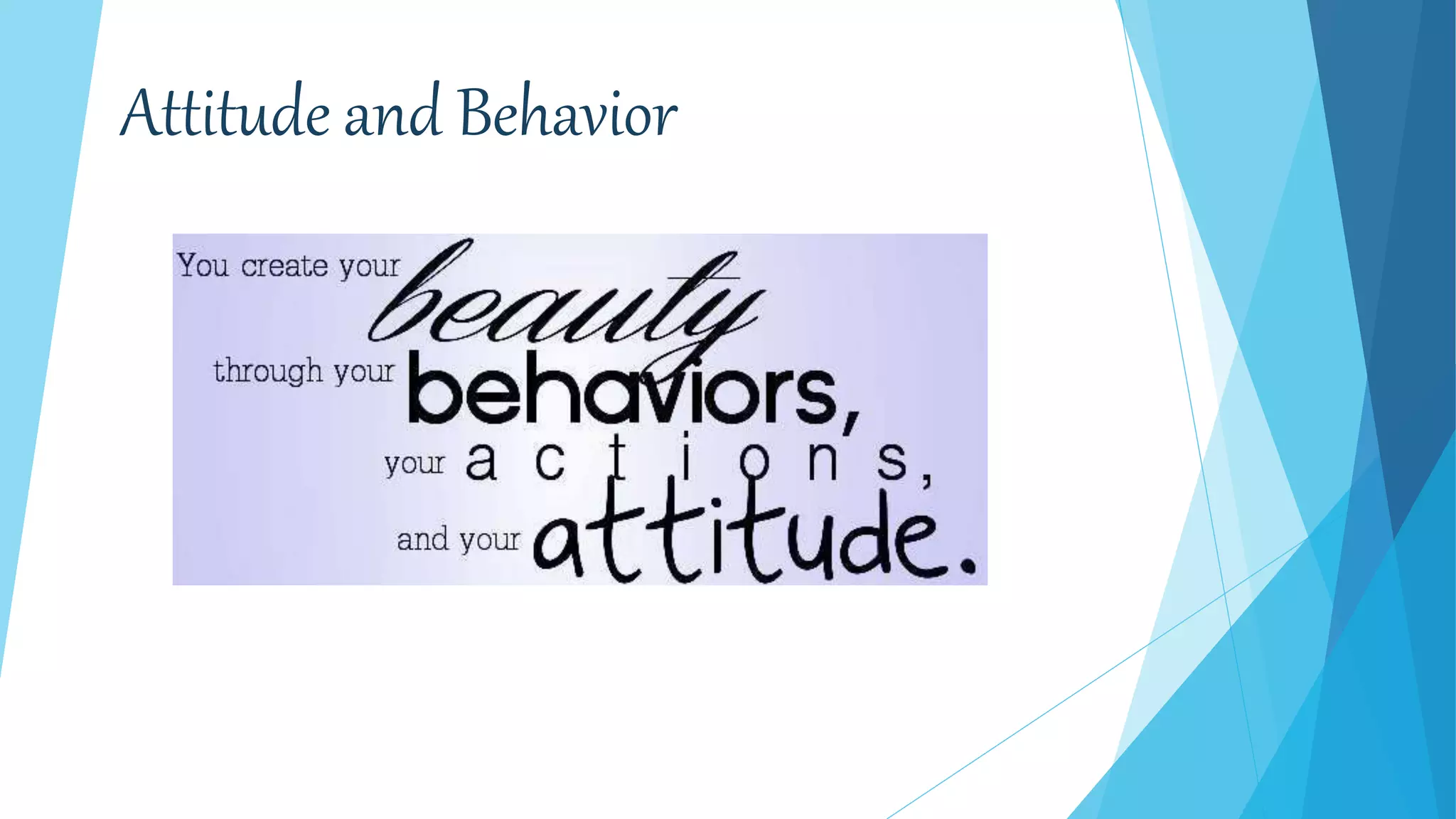 Attitude and Behavior

You create your beauty through your behaviors, your actions, and your attitude.